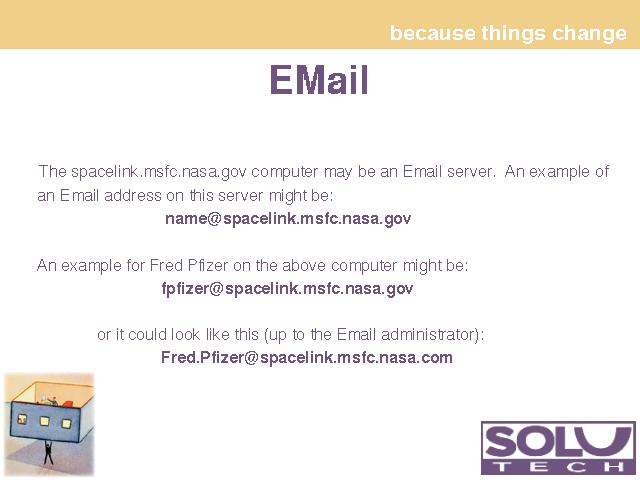 because things change

EMail

The spacelink.msfc.nasa.gov computer may be an Email server. An example of an Email address on this server might be:

name@spacelink.msfc.nasa.gov

An example for Fred Pfizer on the above computer might be:

fpfizer@spacelink.msfc.nasa.gov

or it could look like this (up to the Email administrator):

Fred.Pfizer@spacelink.msfc.nasa.com

SOLU
TECH